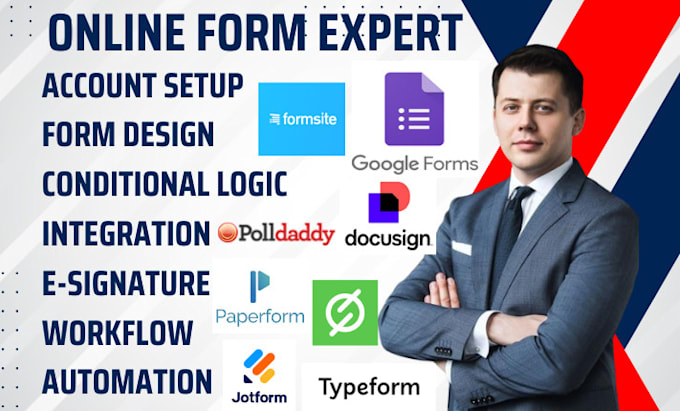 ONLINE FORM EXPERT

ACCOUNT SETUP
FORM DESIGN
CONDITIONAL LOGIC
INTEGRATION
E-SIGNATURE
WORKFLOW
AUTOMATION

formsite
Google Forms
Polldaddy
docusign
Paperform
Jotform
Typeform